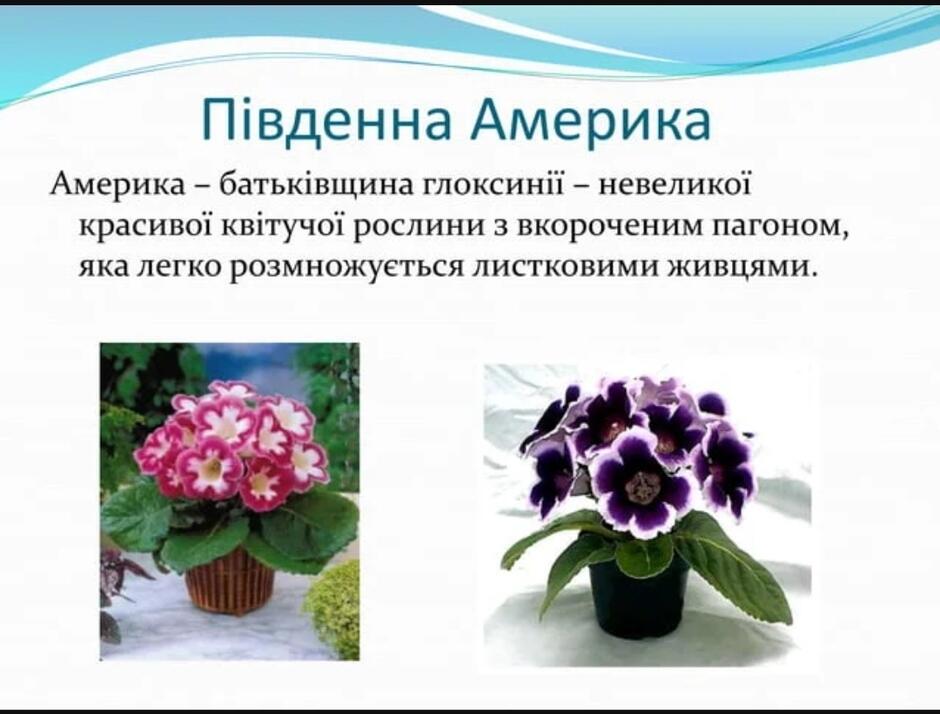 Південна Америка

Америка – батьківщина глоксинії – невеликої красивої квітучої рослини з вкороченим пагоном, яка легко розмножується листковими живцями.